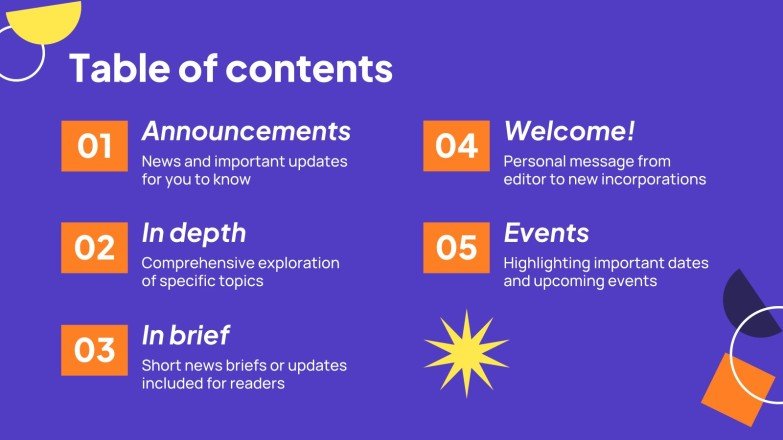 Table of contents

01
Announcements
News and important updates for you to know

02
In depth
Comprehensive exploration of specific topics

03
In brief
Short news briefs or updates included for readers

04
Welcome!
Personal message from editor to new incorporations

05
Events
Highlighting important dates and upcoming events